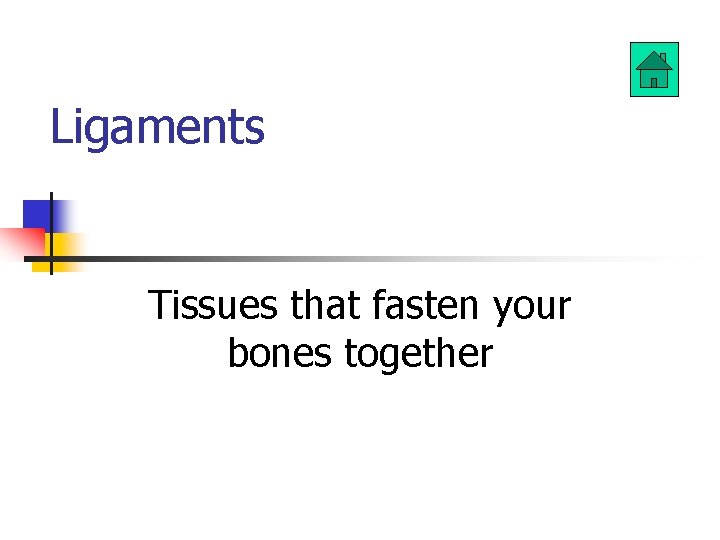 Ligaments

Tissues that fasten your bones together